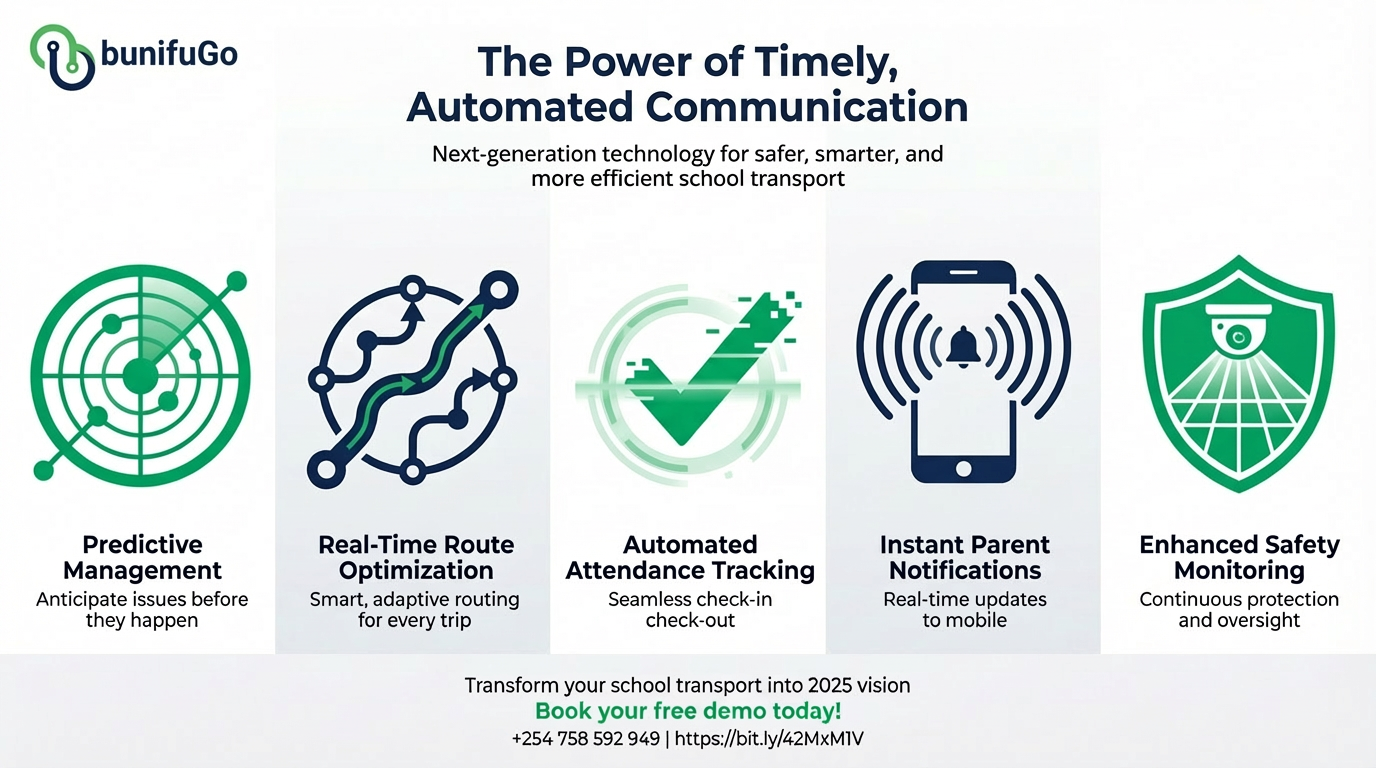 bunifuGo

The Power of Timely, Automated Communication

Next-generation technology for safer, smarter, and more efficient school transport

Predictive Management
Anticipate issues before they happen

Real-Time Route Optimization
Smart, adaptive routing for every trip

Automated Attendance Tracking
Seamless check-in check-out

Instant Parent Notifications
Real-time updates to mobile

Enhanced Safety Monitoring
Continuous protection and oversight

Transform your school transport into 2025 vision
Book your free demo today!
+254 758 592 949 | https://bit.ly/42MxM1V